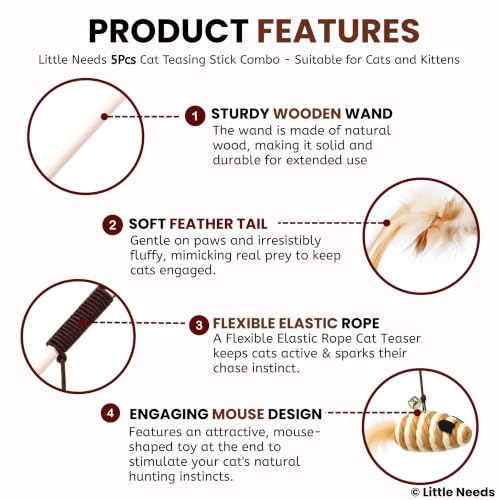 PRODUCT FEATURES

Little Needs 5Pcs Cat Teasing Stick Combo - Suitable for Cats and Kittens

1 STURDY WOODEN WAND
The wand is made of natural wood, making it solid and durable for extended use

2 SOFT FEATHER TAIL
Gentle on paws and irresistibly fluffy, mimicking real prey to keep cats engaged.

3 FLEXIBLE ELASTIC ROPE
A Flexible Elastic Rope Cat Teaser keeps cats active & sparks their chase instinct.

4 ENGAGING MOUSE DESIGN
Features an attractive, mouse-shaped toy at the end to stimulate your cat's natural hunting instincts.

© Little Needs